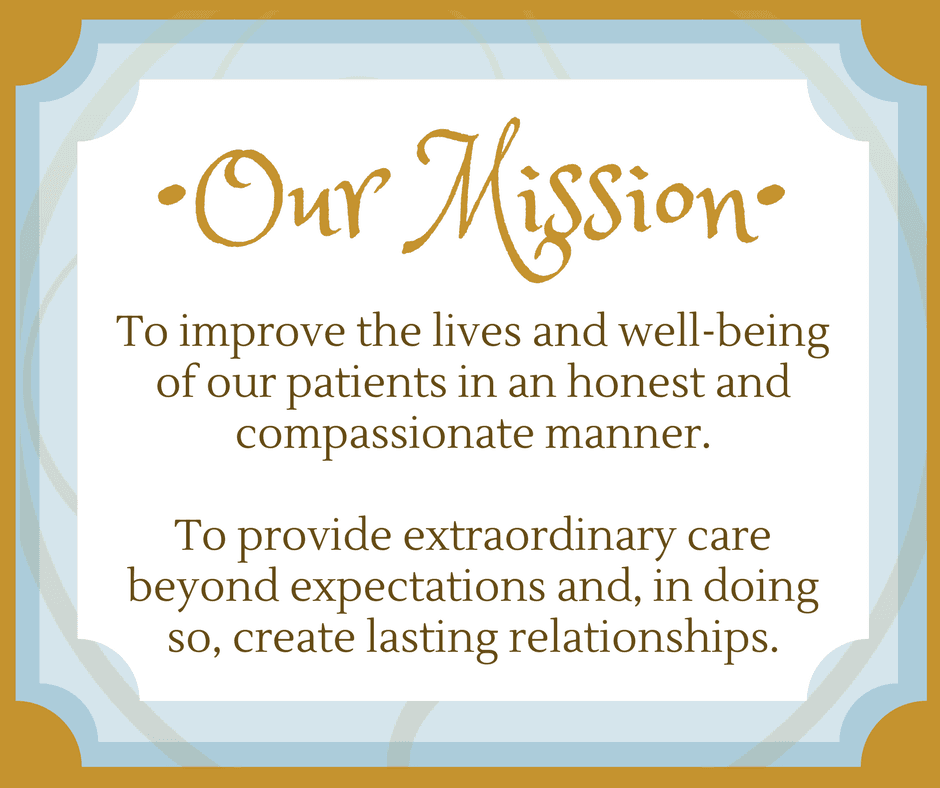 •Our Mission•

To improve the lives and well-being of our patients in an honest and compassionate manner.

To provide extraordinary care beyond expectations and, in doing so, create lasting relationships.